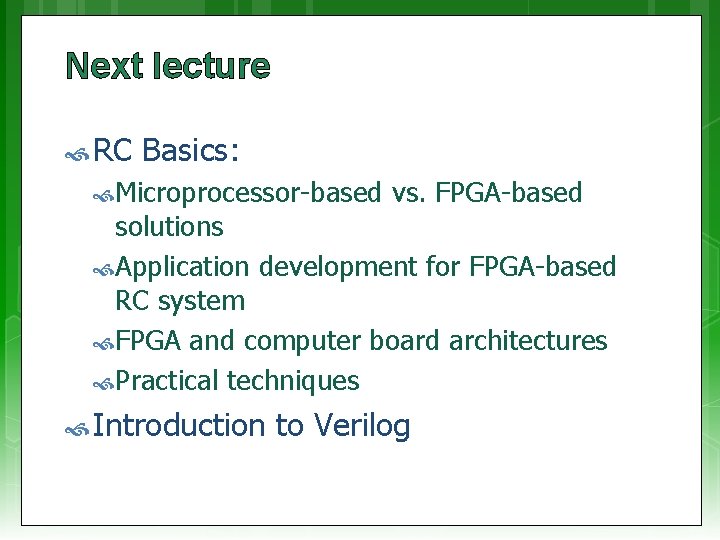 Next lecture

RC Basics:

Microprocessor-based vs. FPGA-based solutions

Application development for FPGA-based RC system

FPGA and computer board architectures

Practical techniques

Introduction to Verilog